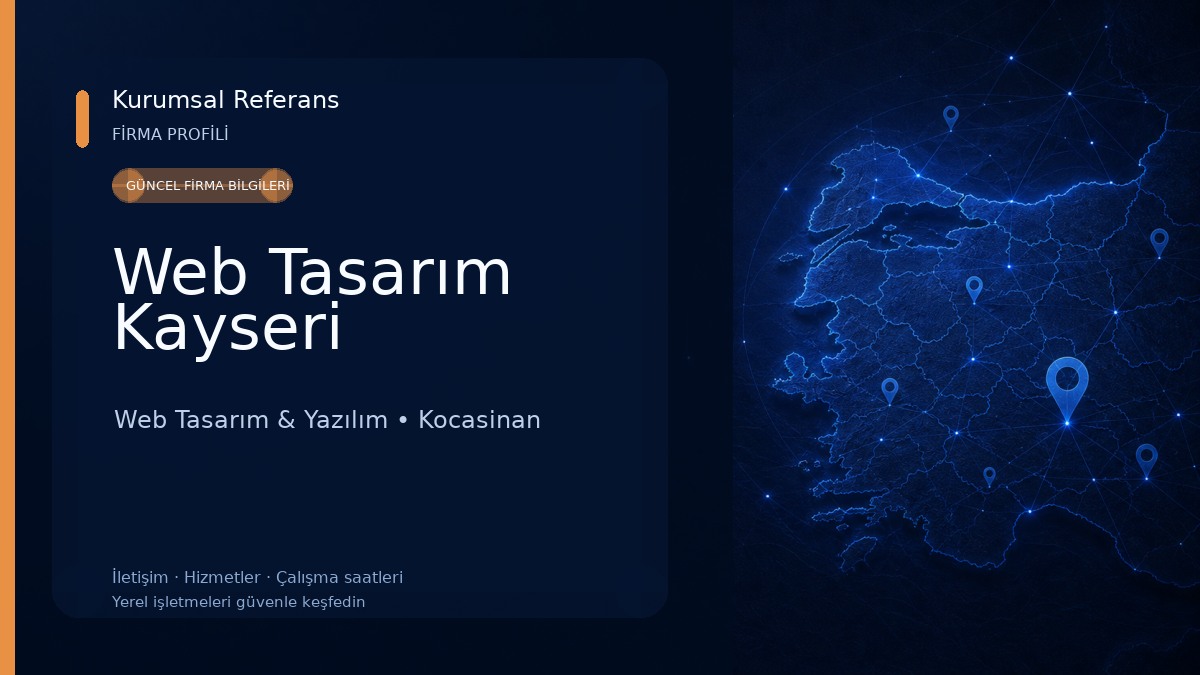 Kurumsal Referans
FİRMA PROFİLİ

GÜNCEL FİRMA BİLGİLERİ

Web Tasarım Kayseri

Web Tasarım & Yazılım • Kocasinan

İletişim · Hizmetler · Çalışma saatleri
Yerel işletmeleri güvenle keşfedin